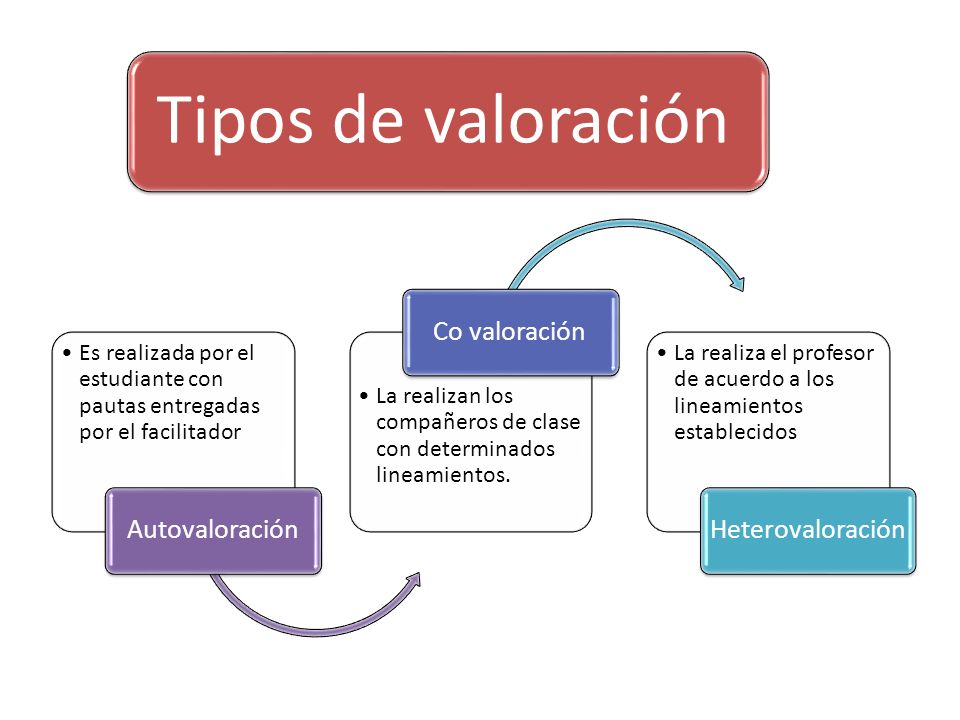 Tipos de valoración

• Es realizada por el estudiante con pautas entregadas por el facilitador

Autovaloración

Co valoración

• La realizan los compañeros de clase con determinados lineamientos.

• La realiza el profesor de acuerdo a los lineamientos establecidos

Heterovaloración